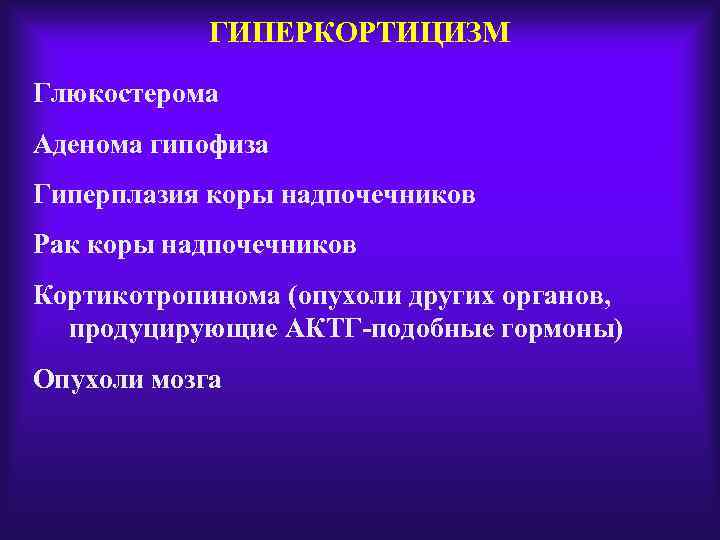 ГИПЕРКОРТИЦИЗМ

Глюкостерома

Аденома гипофиза

Гиперплазия коры надпочечников

Рак коры надпочечников

Кортикотропинома (опухоли других органов, продуцирующие АКТГ-подобные гормоны)

Опухоли мозга